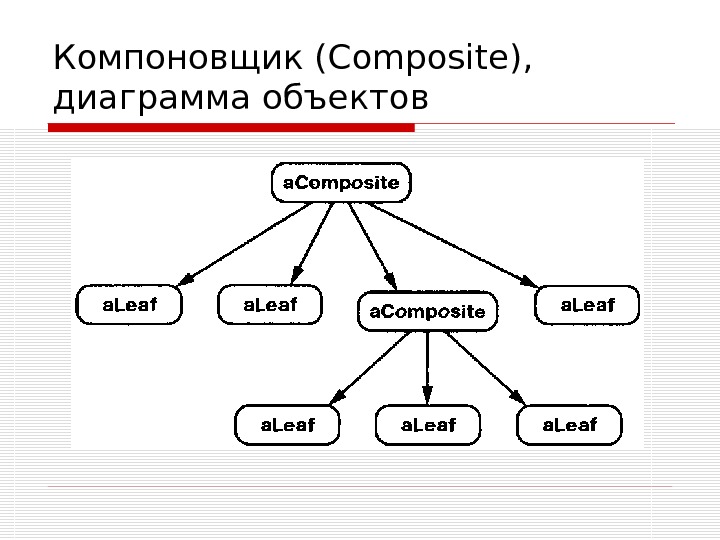 Компоновщик (Composite), диаграмма объектов

aComposite

aLeaf

aLeaf

aComposite

aLeaf

aLeaf

aLeaf

aLeaf